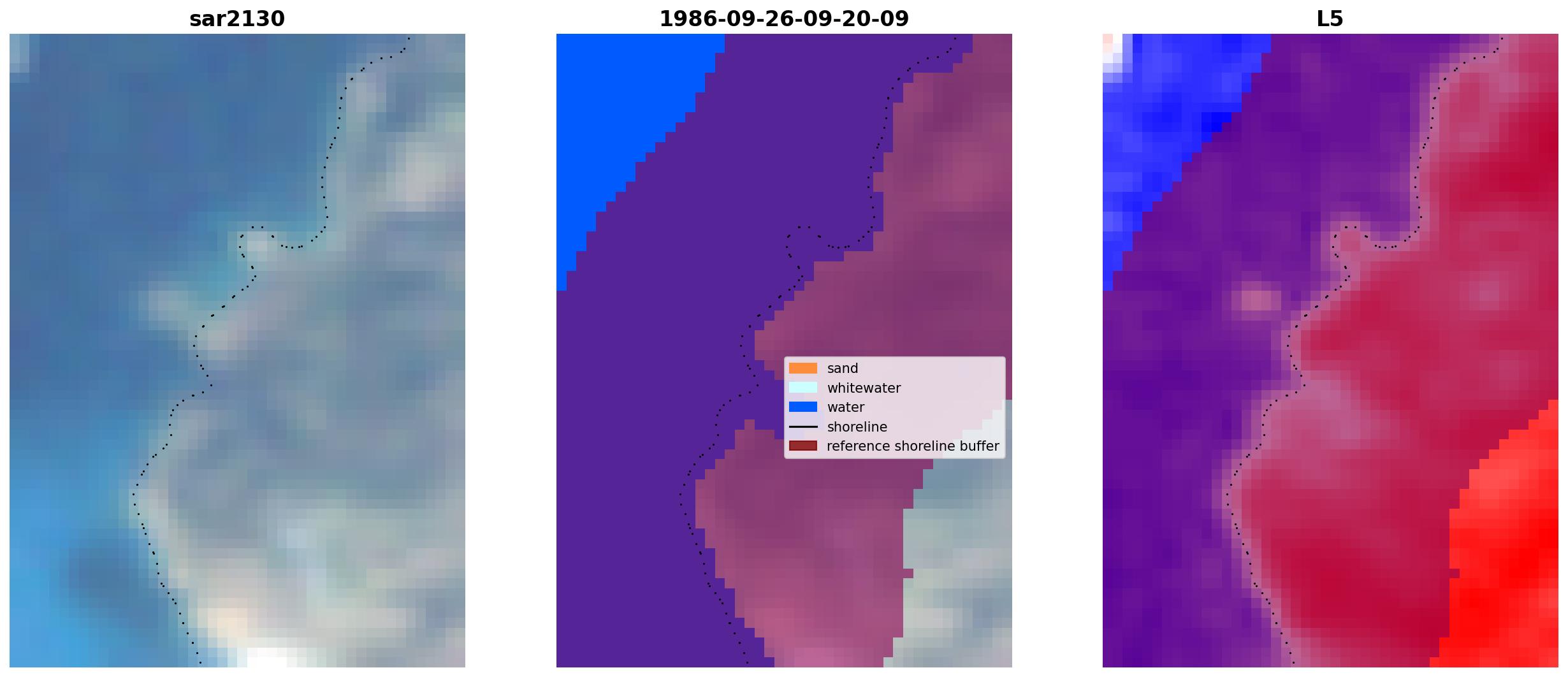 sar2130

1986-09-26-09-20-09

sand
whitewater
water
shoreline
reference shoreline buffer

L5